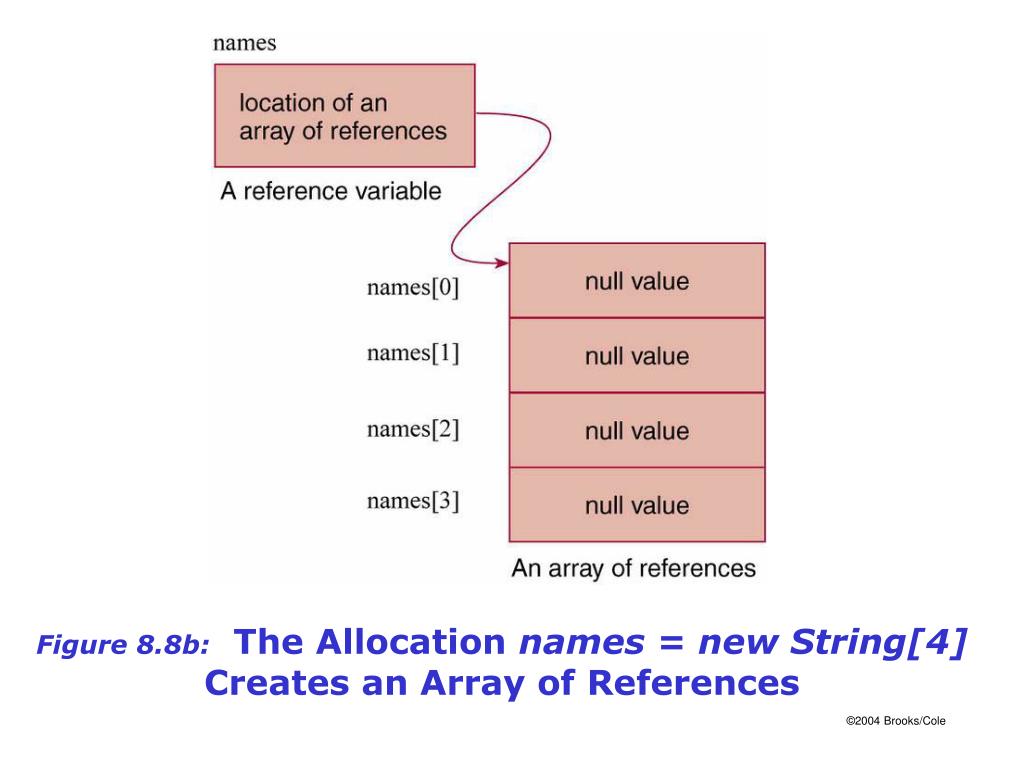 names

location of an array of references

A reference variable

names[0]
null value

names[1]
null value

names[2]
null value

names[3]
null value

An array of references

Figure 8.8b: The Allocation names = new String[4] Creates an Array of References

©2004 Brooks/Cole